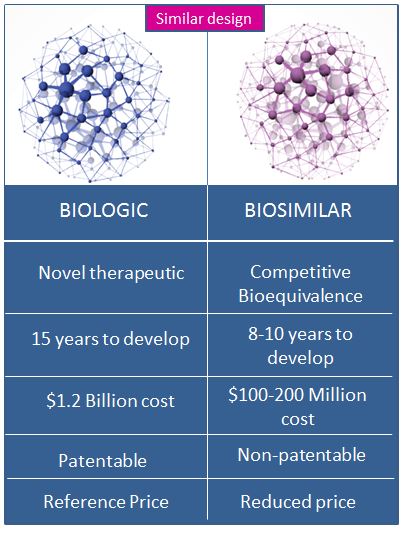 Similar design

| BIOLOGIC | BIOSIMILAR |
|---|---|
| Novel therapeutic | Competitive Bioequivalence |
| 15 years to develop | 8-10 years to develop |
| \$1.2 Billion cost | \$100-200 Million cost |
| Patentable | Non-patentable |
| Reference Price | Reduced price |